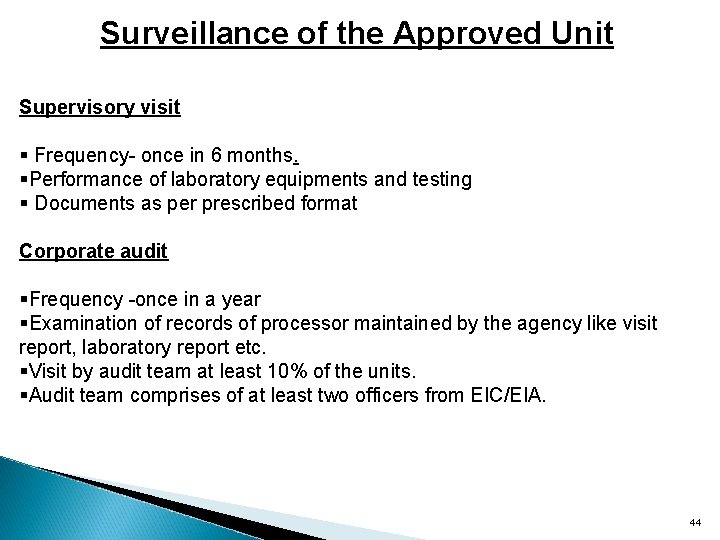 Surveillance of the Approved Unit

Supervisory visit

▪ Frequency- once in 6 months.
▪Performance of laboratory equipments and testing
▪ Documents as per prescribed format

Corporate audit

▪Frequency -once in a year
▪Examination of records of processor maintained by the agency like visit report, laboratory report etc.
▪Visit by audit team at least 10% of the units.
▪Audit team comprises of at least two officers from EIC/EIA.

44